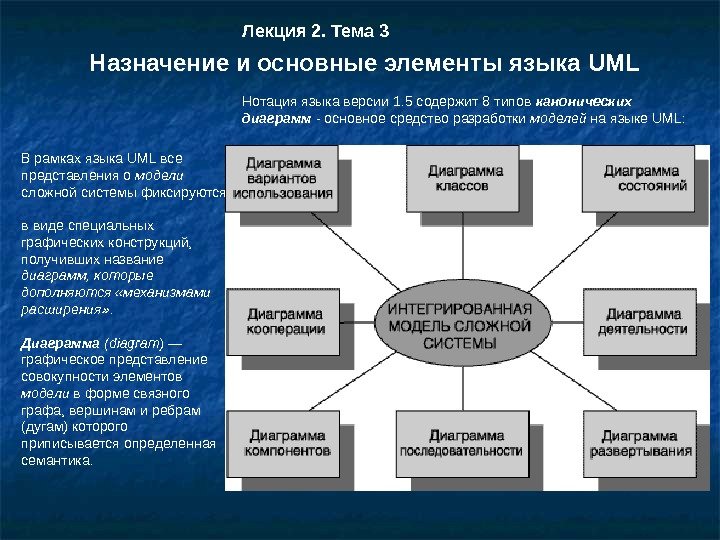 Лекция 2. Тема 3

Назначение и основные элементы языка UML

Нотация языка версии 1.5 содержит 8 типов канонических диаграмм - основное средство разработки моделей на языке UML:

В рамках языка UML все представления о модели сложной системы фиксируются

в виде специальных графических конструкций, получивших название диаграмм, которые дополняются «механизмами расширения».

Диаграмма (diagram) — графическое представление совокупности элементов модели в форме связного графа, вершинам и ребрам (дугам) которого приписывается определенная семантика.

Диаграмма вариантов использования

Диаграмма классов

Диаграмма состояний

Диаграмма кооперации

ИНТЕГРИРОВАННАЯ МОДЕЛЬ СЛОЖНОЙ СИСТЕМЫ

Диаграмма деятельности

Диаграмма компонентов

Диаграмма последовательности

Диаграмма развертывания